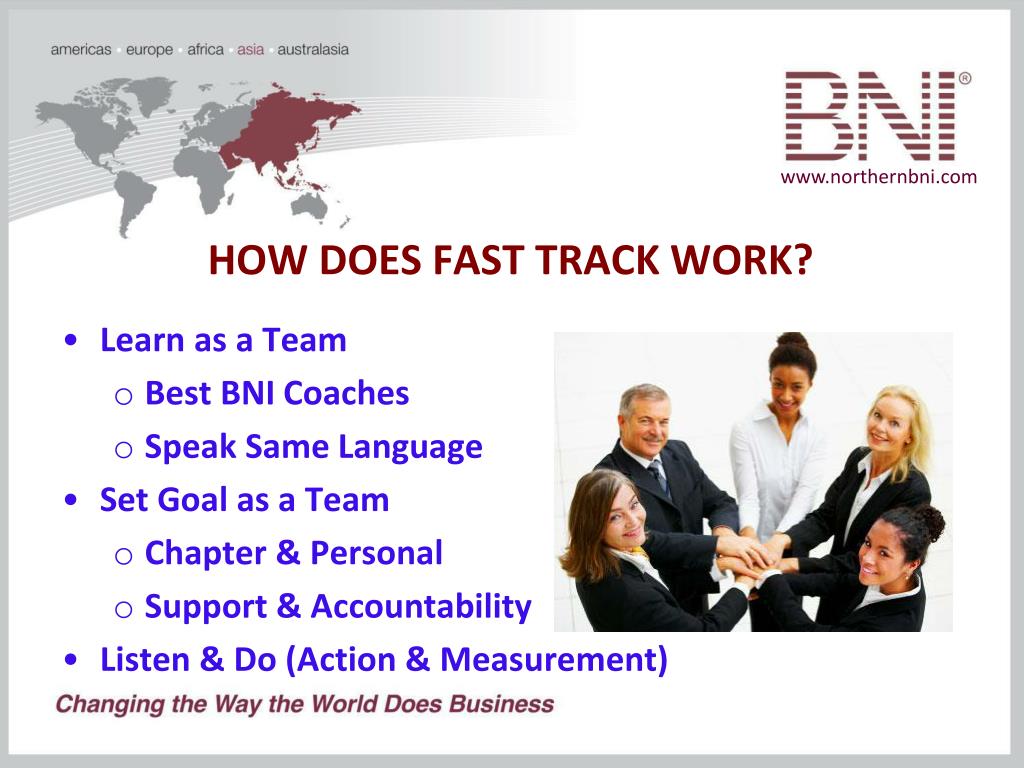 americas • europe • africa • asia • australasia

BNI®

www.northernbni.com

HOW DOES FAST TRACK WORK?

• Learn as a Team
  o Best BNI Coaches
  o Speak Same Language
• Set Goal as a Team
  o Chapter & Personal
  o Support & Accountability
• Listen & Do (Action & Measurement)

Changing the Way the World Does Business